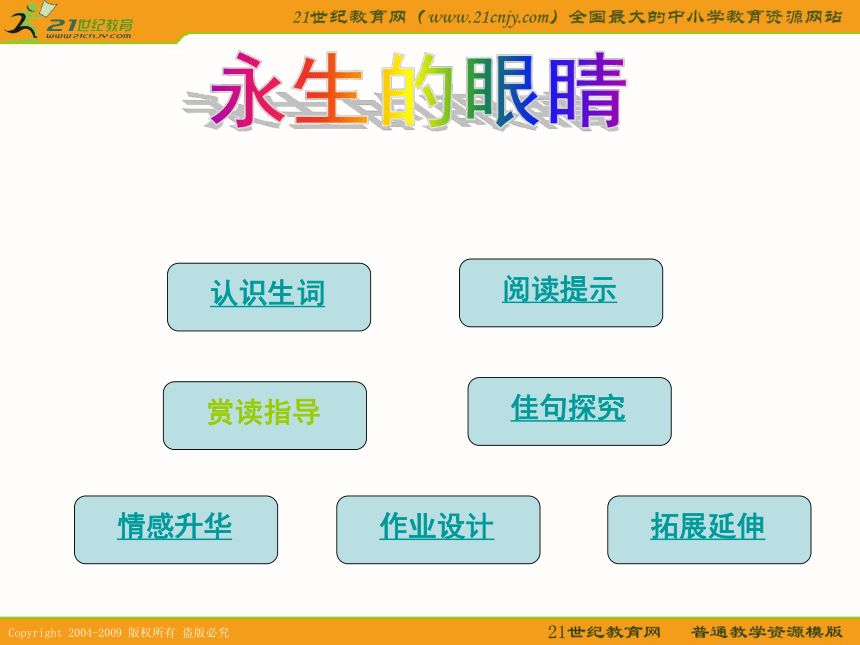 21世纪教育
www.21cnjy.com

21世纪教育网（www.21cnjy.com）全国最大的中小学教育资源网站

永生的眼睛

认识生词

阅读提示

赏读指导

佳句探究

情感升华

作业设计

拓展延伸

Copyright 2004-2009 版权所有 盗版必究

21世纪教育网 普通教学资源模版